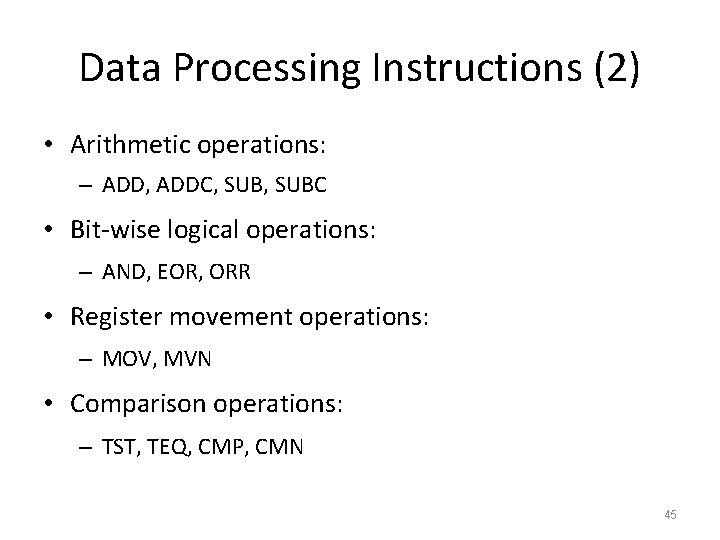 Data Processing Instructions (2)

• Arithmetic operations:
– ADD, ADDC, SUB, SUBC

• Bit-wise logical operations:
– AND, EOR, ORR

• Register movement operations:
– MOV, MVN

• Comparison operations:
– TST, TEQ, CMP, CMN

45